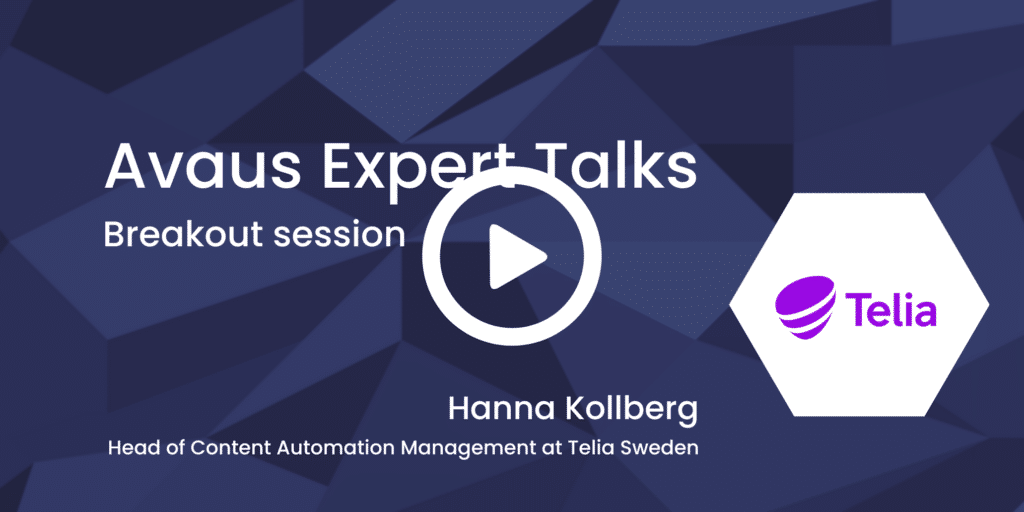 Avaus Expert Talks
Breakout session

Telia

Hanna Kollberg
Head of Content Automation Management at Telia Sweden